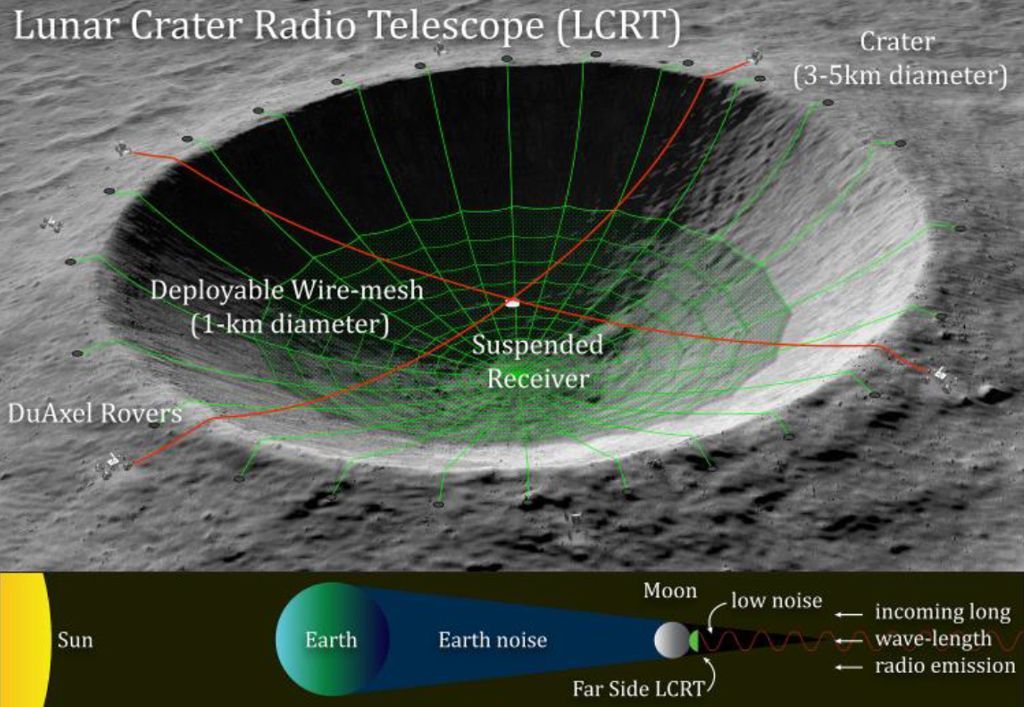 Lunar Crater Radio Telescope (LCRT)

Crater (3-5km diameter)

Deployable Wire-mesh (1-km diameter)

Suspended Receiver

DuAxel Rovers

Sun

Earth

Earth noise

Moon

low noise

Far Side LCRT

incoming long wave-length radio emission